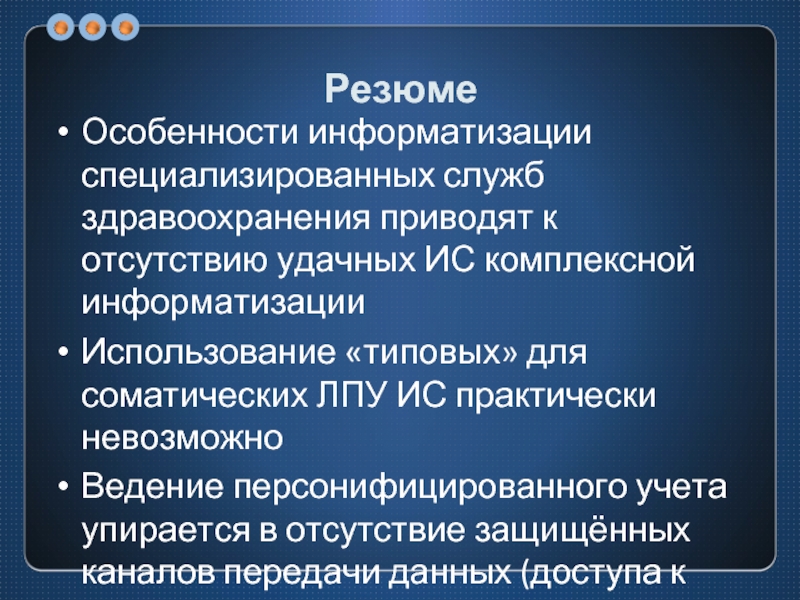 Резюме

• Особенности информатизации специализированных служб здравоохранения приводят к отсутствию удачных ИС комплексной информатизации

• Использование «типовых» для соматических ЛПУ ИС практически невозможно

• Ведение персонифицированного учета упирается в отсутствие защищённых каналов передачи данных (доступа к